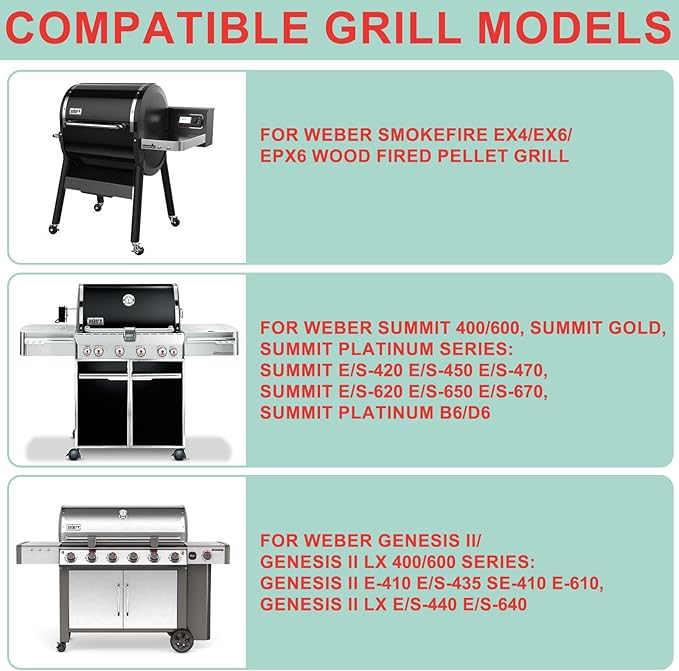 COMPATIBLE GRILL MODELS

FOR WEBER SMOKEFIRE EX4/EX6/ EPX6 WOOD FIRED PELLET GRILL

FOR WEBER SUMMIT 400/600, SUMMIT GOLD, SUMMIT PLATINUM SERIES:
SUMMIT E/S-420 E/S-450 E/S-470,
SUMMIT E/S-620 E/S-650 E/S-670,
SUMMIT PLATINUM B6/D6

FOR WEBER GENESIS II/
GENESIS II LX 400/600 SERIES:
GENESIS II E-410 E/S-435 SE-410 E-610,
GENESIS II LX E/S-440 E/S-640